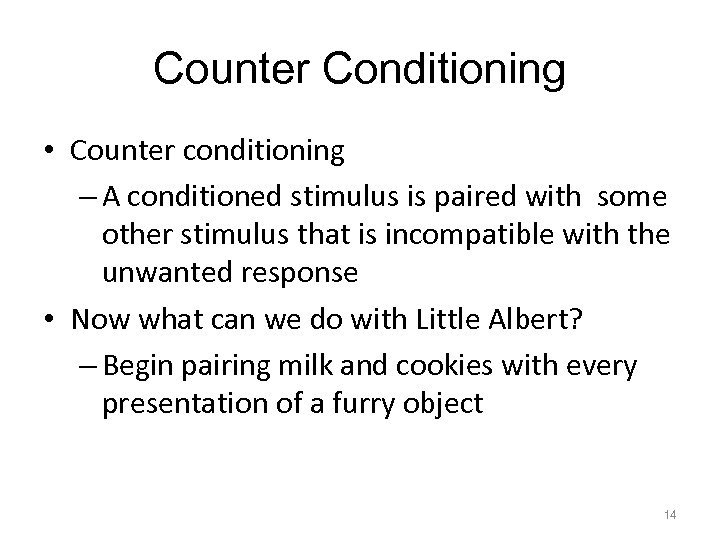 Counter Conditioning

• Counter conditioning
– A conditioned stimulus is paired with some other stimulus that is incompatible with the unwanted response

• Now what can we do with Little Albert?
– Begin pairing milk and cookies with every presentation of a furry object

14